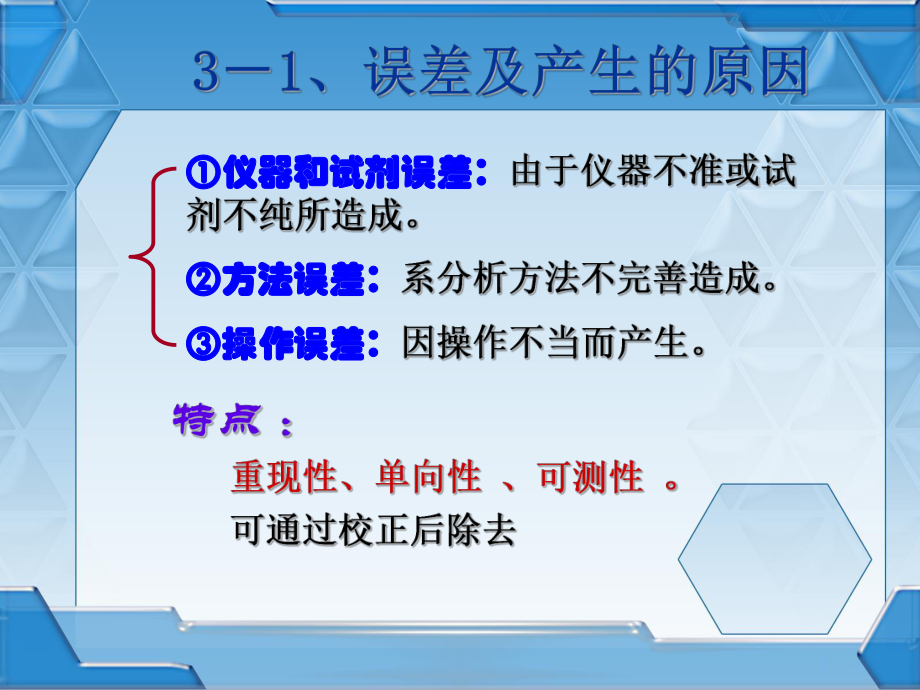 3－1、误差及产生的原因

①仪器和试剂误差：由于仪器不准或试剂不纯所造成。

②方法误差：系分析方法不完善造成。

③操作误差：因操作不当而产生。

特点 ：

重现性、单向性 、可测性 。

可通过校正后除去